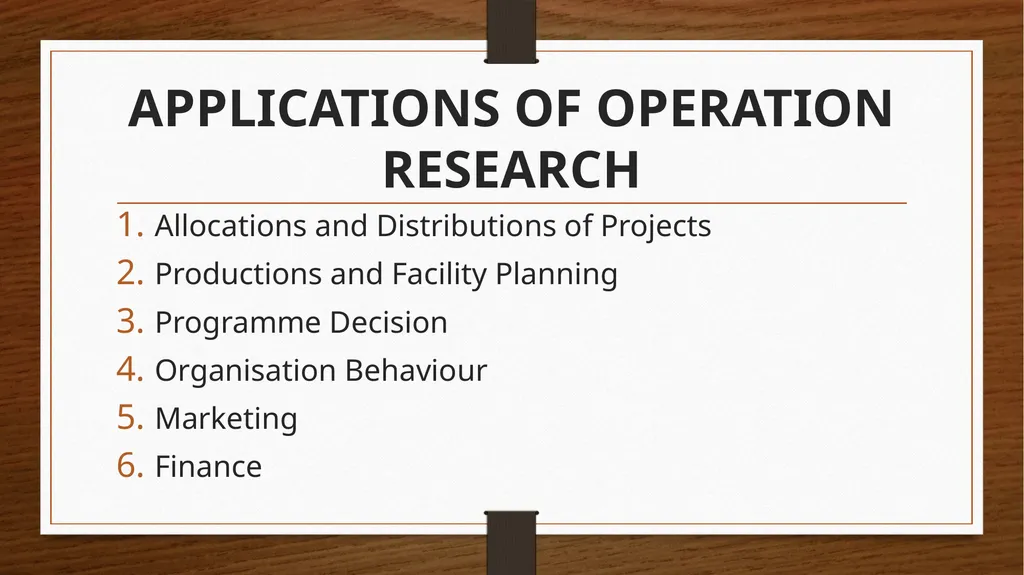 APPLICATIONS OF OPERATION RESEARCH

1. Allocations and Distributions of Projects
2. Productions and Facility Planning
3. Programme Decision
4. Organisation Behaviour
5. Marketing
6. Finance